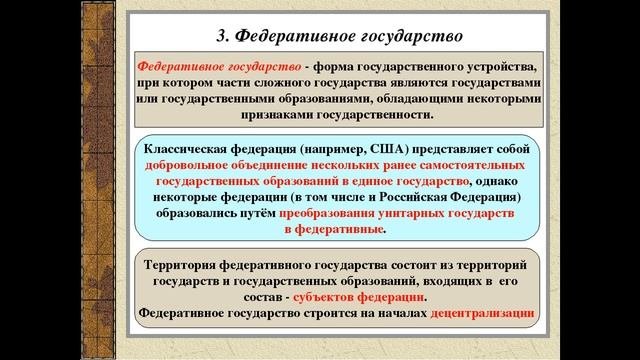 3. Федеративное государство

Федеративное государство - форма государственного устройства, при котором части сложного государства являются государствами или государственными образованиями, обладающими некоторыми признаками государственности.

Классическая федерация (например, США) представляет собой добровольное объединение нескольких ранее самостоятельных государственных образований в единое государство, однако некоторые федерации (в том числе и Российская Федерация) образовались путём преобразования унитарных государств в федеративные.

Территория федеративного государства состоит из территорий государств и государственных образований, входящих в его состав - субъектов федерации.
Федеративное государство строится на началах децентрализации